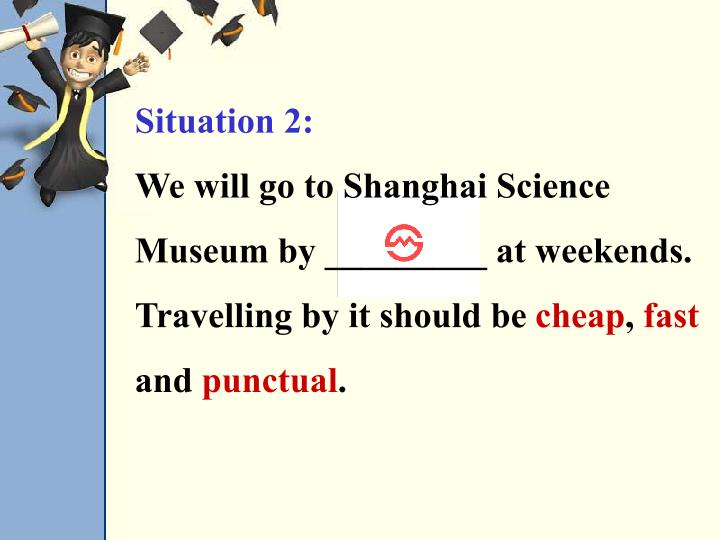 Situation 2:

We will go to Shanghai Science Museum by __________ at weekends. Travelling by it should be cheap, fast and punctual.